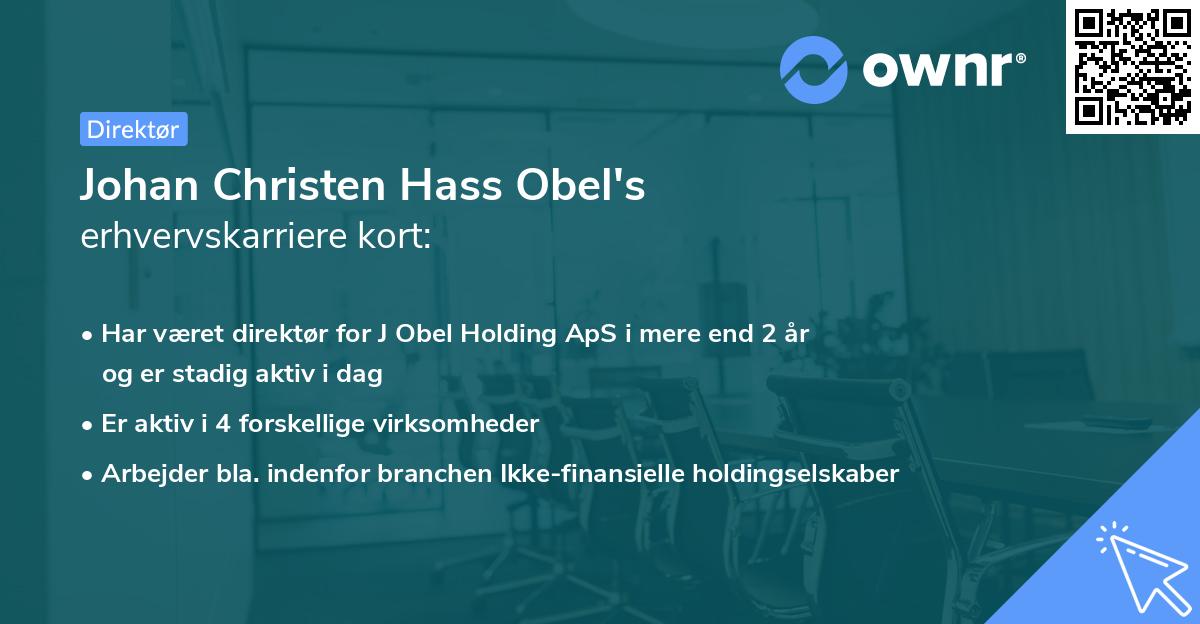 ownr®

Direktør

Johan Christen Hass Obel's
erhvervskarriere kort:

• Har været direktør for J Obel Holding ApS i mere end 2 år og er stadig aktiv i dag
• Er aktiv i 4 forskellige virksomheder
• Arbejder bla. indenfor branchen Ikke-finansielle holdingselskaber